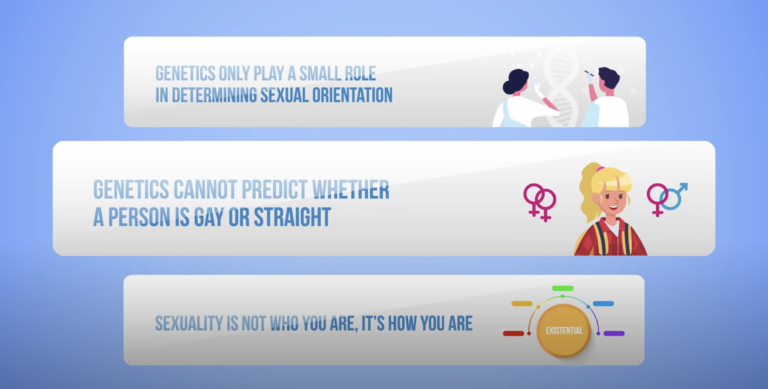 GENETICS ONLY PLAY A SMALL ROLE IN DETERMINING SEXUAL ORIENTATION

GENETICS CANNOT PREDICT WHETHER A PERSON IS GAY OR STRAIGHT

SEXUALITY IS NOT WHO YOU ARE, IT'S HOW YOU ARE

EXISTENTIAL